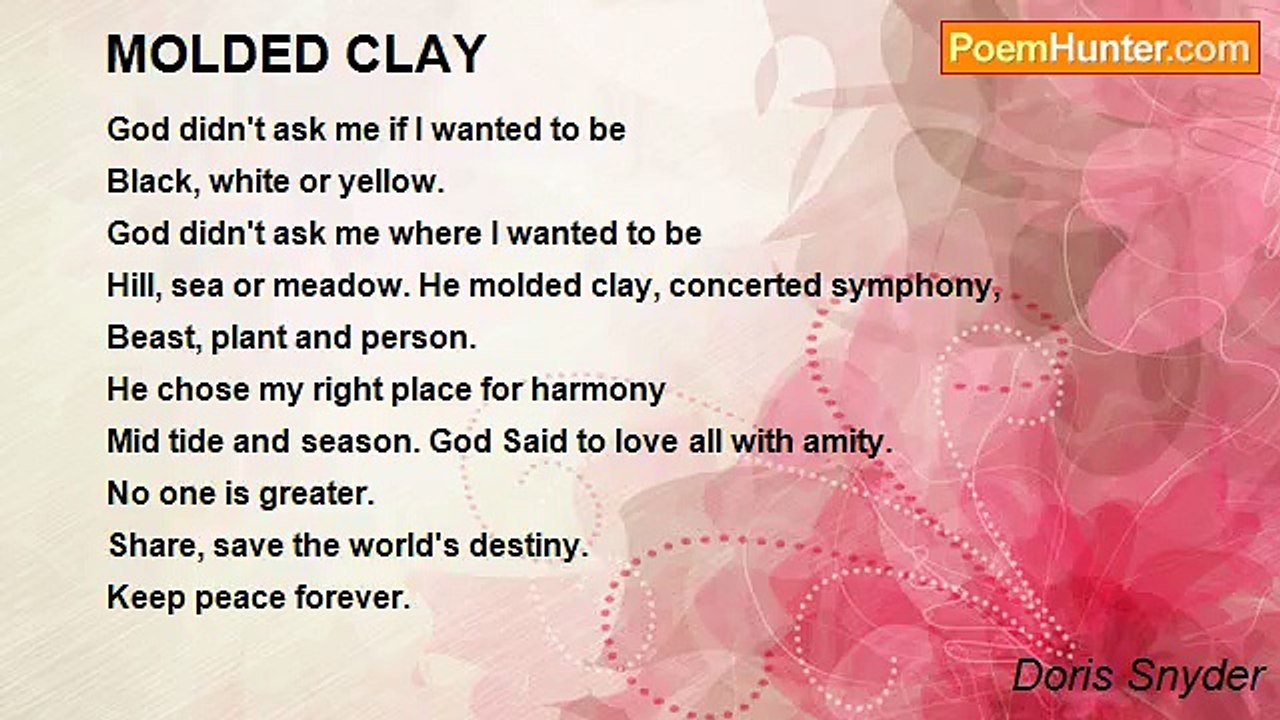 MOLDED CLAY

PoemHunter.com

God didn't ask me if I wanted to be
Black, white or yellow.
God didn't ask me where I wanted to be
Hill, sea or meadow. He molded clay, concerted symphony,
Beast, plant and person.
He chose my right place for harmony
Mid tide and season. God Said to love all with amity.
No one is greater.
Share, save the world's destiny.
Keep peace forever.

Doris Snyder